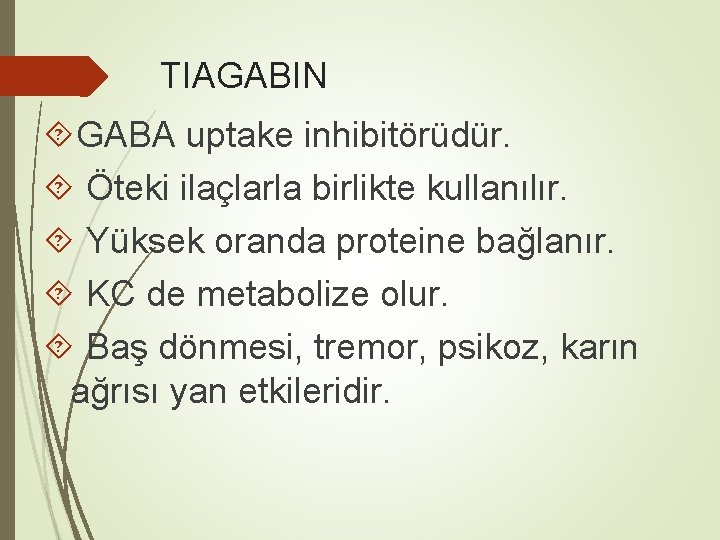 TIAGABIN

GABA uptake inhibitörüdür.

Öteki ilaçlarla birlikte kullanılır.

Yüksek oranda proteine bağlanır.

KC de metabolize olur.

Baş dönmesi, tremor, psikoz, karın ağrısı yan etkileridir.